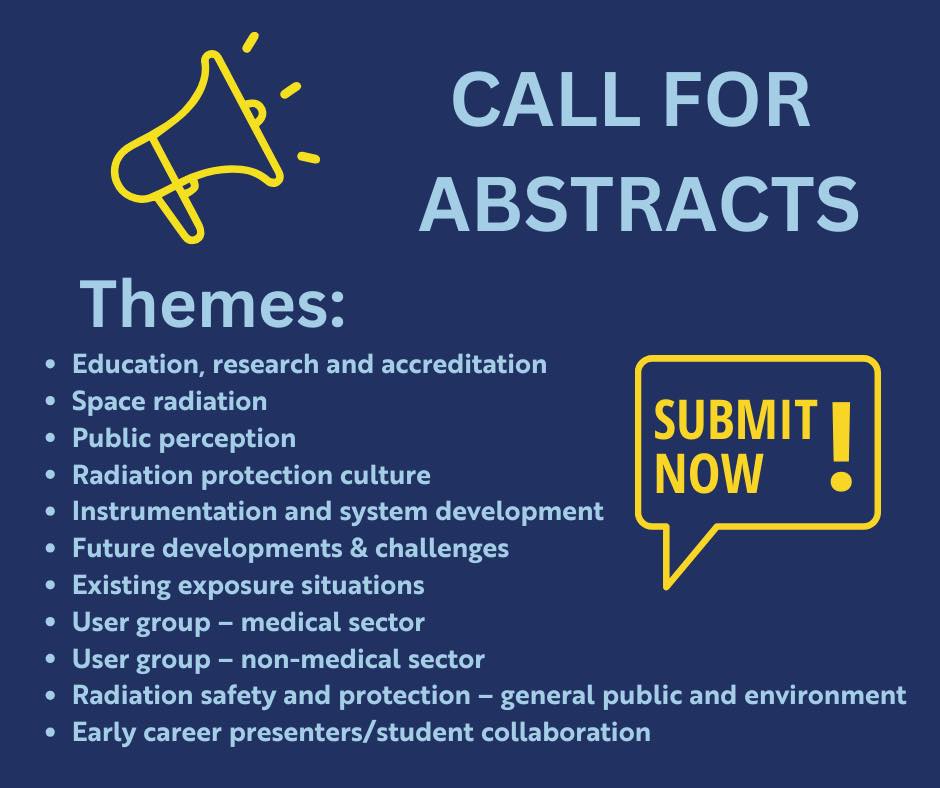 CALL FOR ABSTRACTS

Themes:

• Education, research and accreditation
• Space radiation
• Public perception
• Radiation protection culture
• Instrumentation and system development
• Future developments & challenges
• Existing exposure situations
• User group – medical sector
• User group – non-medical sector
• Radiation safety and protection – general public and environment
• Early career presenters/student collaboration

SUBMIT NOW !